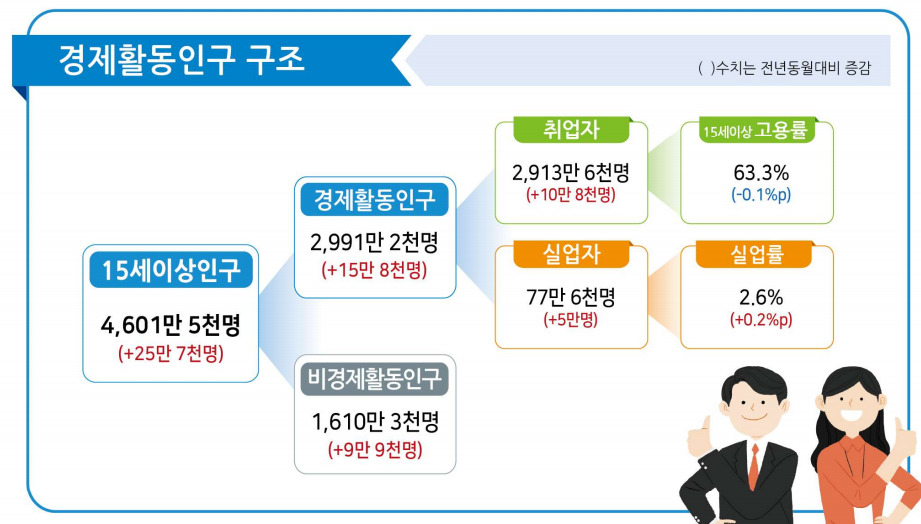 경제활동인구 구조

( )수치는 전년동월대비 증감

15세이상인구
4,601만 5천명
(+25만 7천명)

경제활동인구
2,991만 2천명
(+15만 8천명)

비경제활동인구
1,610만 3천명
(+9만 9천명)

취업자
2,913만 6천명
(+10만 8천명)

실업자
77만 6천명
(+5만명)

15세이상 고용률
63.3%
(-0.1%p)

실업률
2.6%
(+0.2%p)